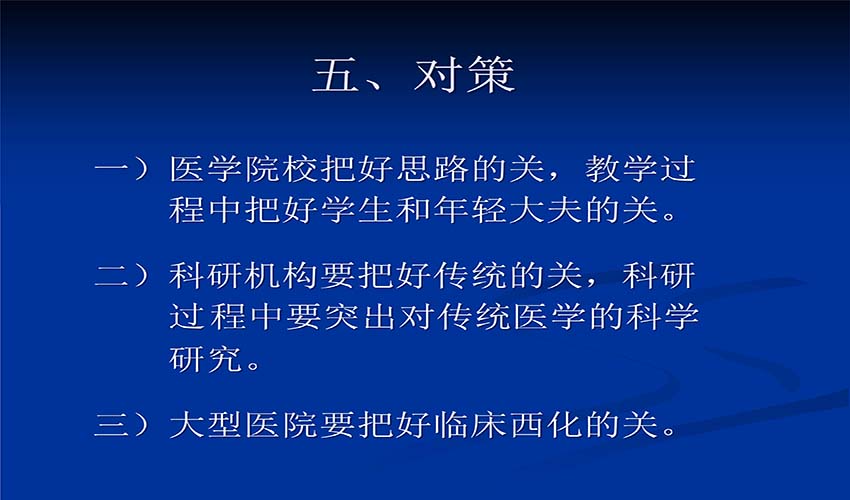 五、对策

一）医学院校把好思路的关，教学过程中把好学生和年轻大夫的关。

二）科研机构要把好传统的关，科研过程中要突出对传统医学的科学研究。

三）大型医院要把好临床西化的关。